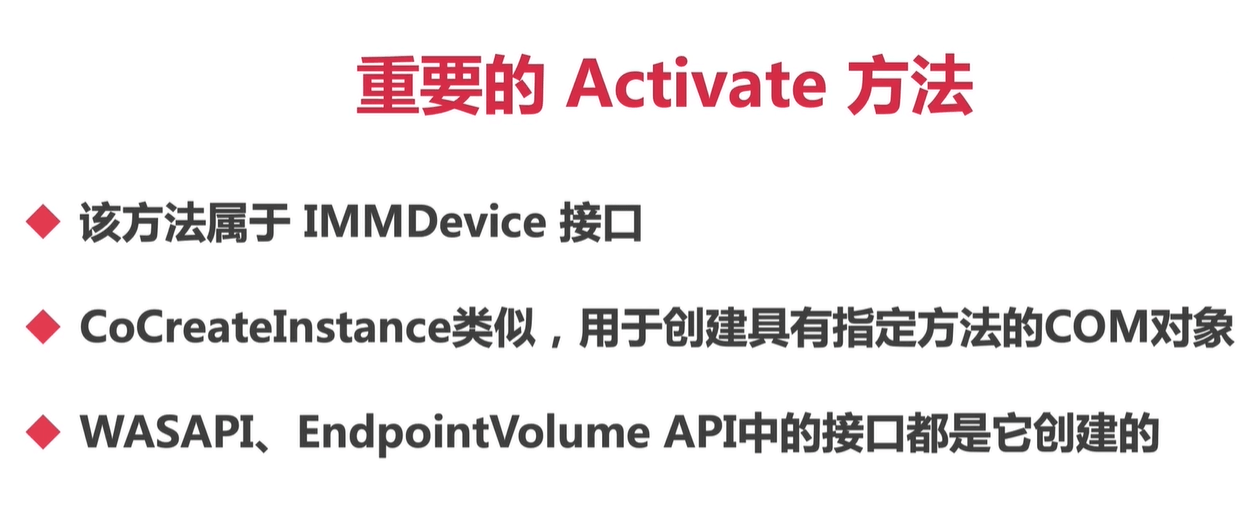 重要的 Activate 方法

◆ 该方法属于 IMMDevice 接口

◆ CoCreateInstance类似，用于创建具有指定方法的COM对象

◆ WASAPI、EndpointVolume API中的接口都是它创建的